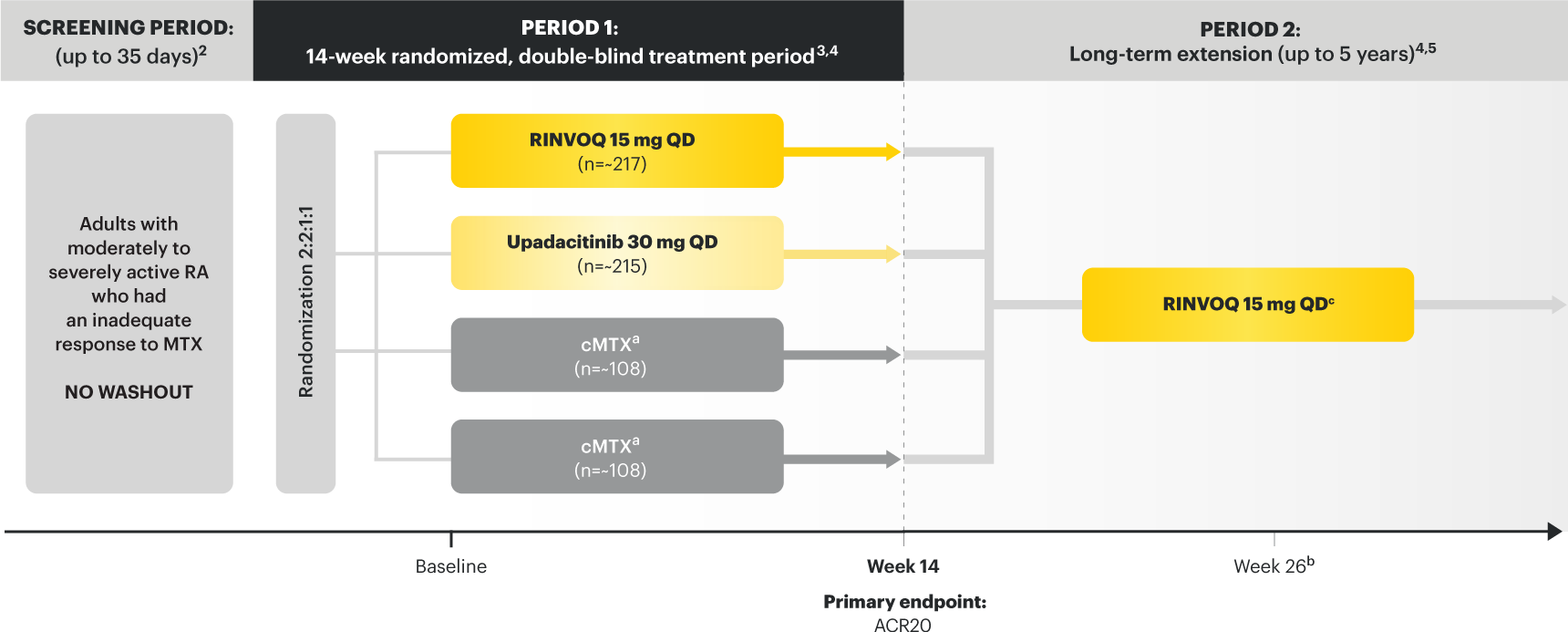 SCREENING PERIOD: (up to 35 days)$^{2}$

PERIOD 1: 14-week randomized, double-blind treatment period$^{3,4}$

PERIOD 2: Long-term extension (up to 5 years)$^{4,5}$

Adults with moderately to severely active RA who had an inadequate response to MTX

NO WASHOUT

Randomization 2:2:1:1

RINVOQ 15 mg QD (n=~217)

Upadacitinib 30 mg QD (n=~215)

cMTX$^{a}$ (n=~108)

cMTX$^{a}$ (n=~108)

RINVOQ 15 mg QD$^{c}$

Baseline

Week 14

Week 26$^{b}$

Primary endpoint: ACR20